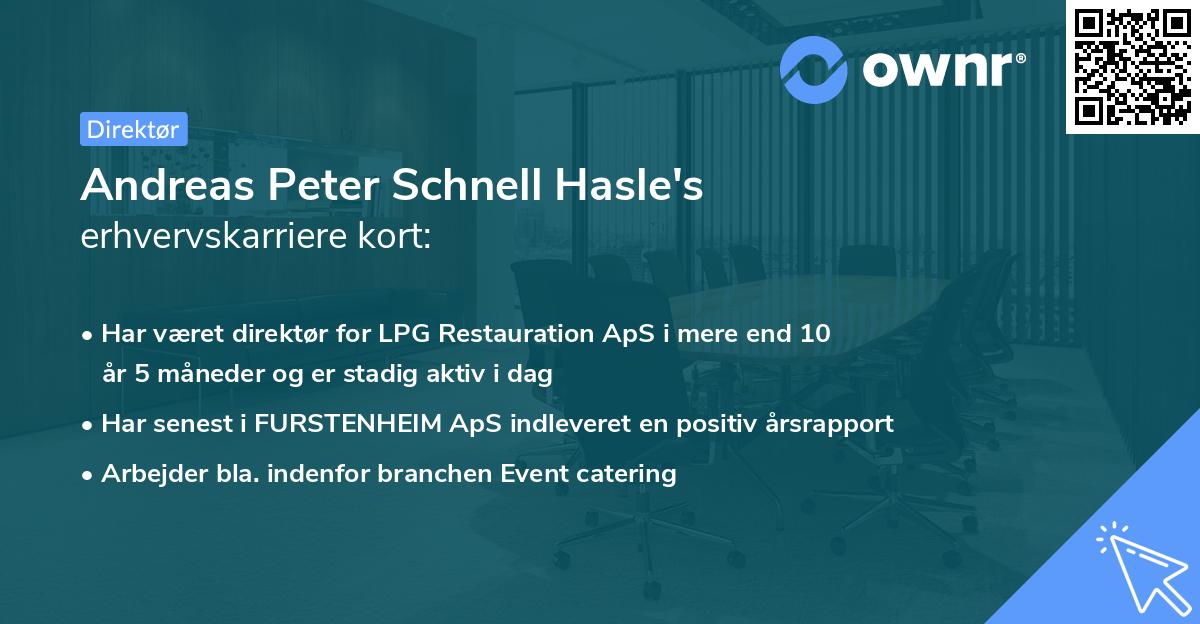 ownr®

Direktør

Andreas Peter Schnell Hasle's
erhvervskarriere kort:

• Har været direktør for LPG Restauration ApS i mere end 10 år 5 måneder og er stadig aktiv i dag
• Har senest i FURSTENHEIM ApS indleveret en positiv årsrapport
• Arbejder bla. indenfor branchen Event catering